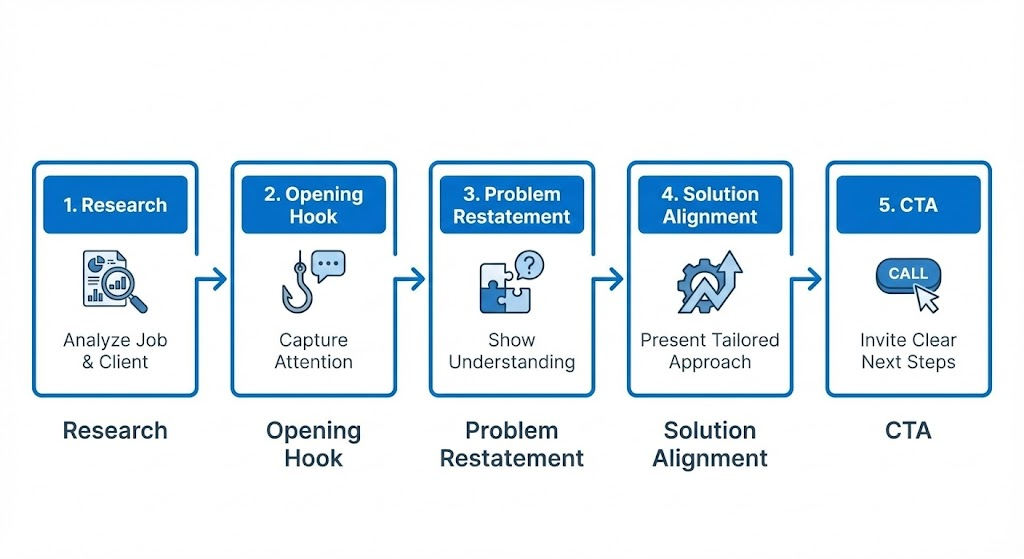 1. Research

Analyze Job & Client

Research

2. Opening Hook

Capture Attention

Opening Hook

3. Problem Restatement

Show Understanding

Problem Restatement

4. Solution Alignment

Present Tailored Approach

Solution Alignment

5. CTA

CALL

Invite Clear Next Steps

CTA